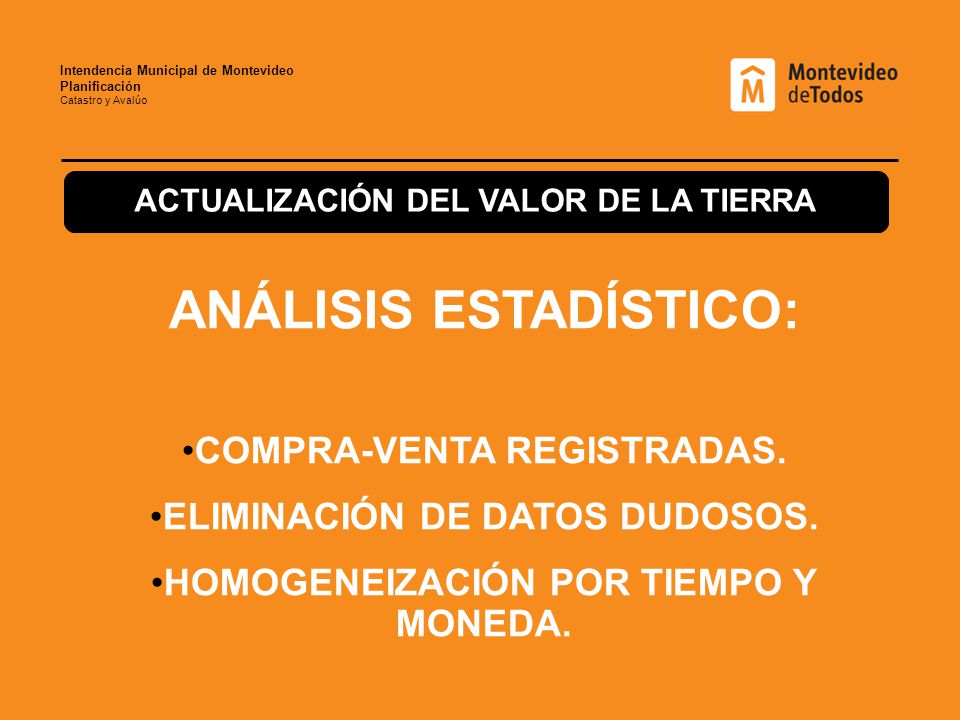 Intendencia Municipal de Montevideo
Planificación
Catastro y Avalúo

M Montevideo deTodos

ACTUALIZACIÓN DEL VALOR DE LA TIERRA

ANÁLISIS ESTADÍSTICO:

•COMPRA-VENTA REGISTRADAS.

•ELIMINACIÓN DE DATOS DUDOSOS.

•HOMOGENEIZACIÓN POR TIEMPO Y MONEDA.